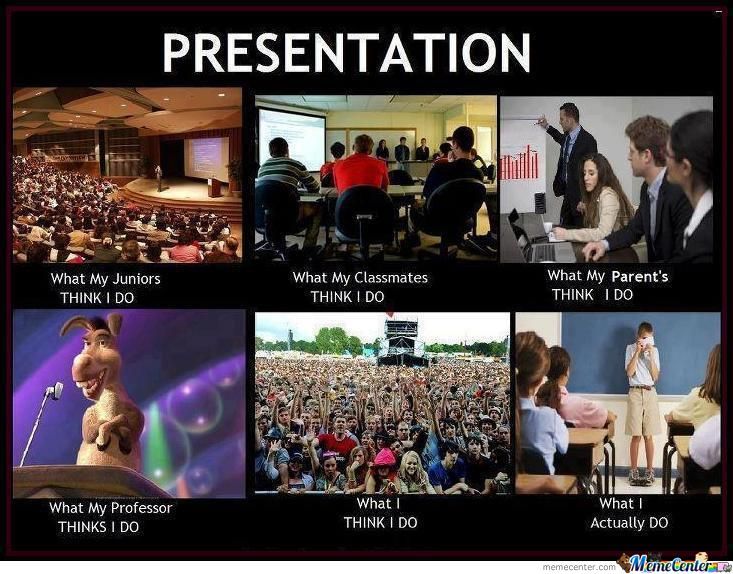 PRESENTATION

What My Juniors
THINK I DO

What My Classmates
THINK I DO

What My Parent's
THINK I DO

What My Professor
THINKS I DO

What I
THINK I DO

What I
Actually DO

memecenter.com MemeCenter